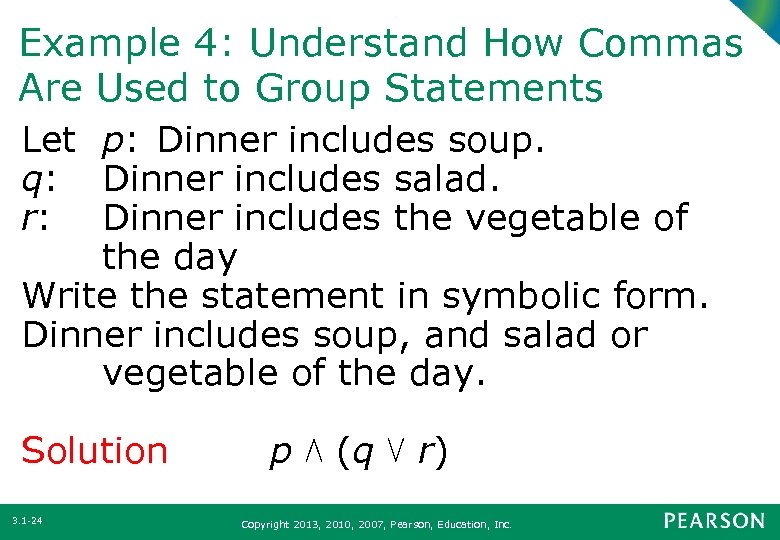 Example 4: Understand How Commas Are Used to Group Statements

Let $p$: Dinner includes soup.
$q$: Dinner includes salad.
$r$: Dinner includes the vegetable of the day

Write the statement in symbolic form.
Dinner includes soup, and salad or vegetable of the day.

Solution $p \wedge (q \vee r)$

3.1-24

Copyright 2013, 2010, 2007, Pearson, Education, Inc.

PEARSON